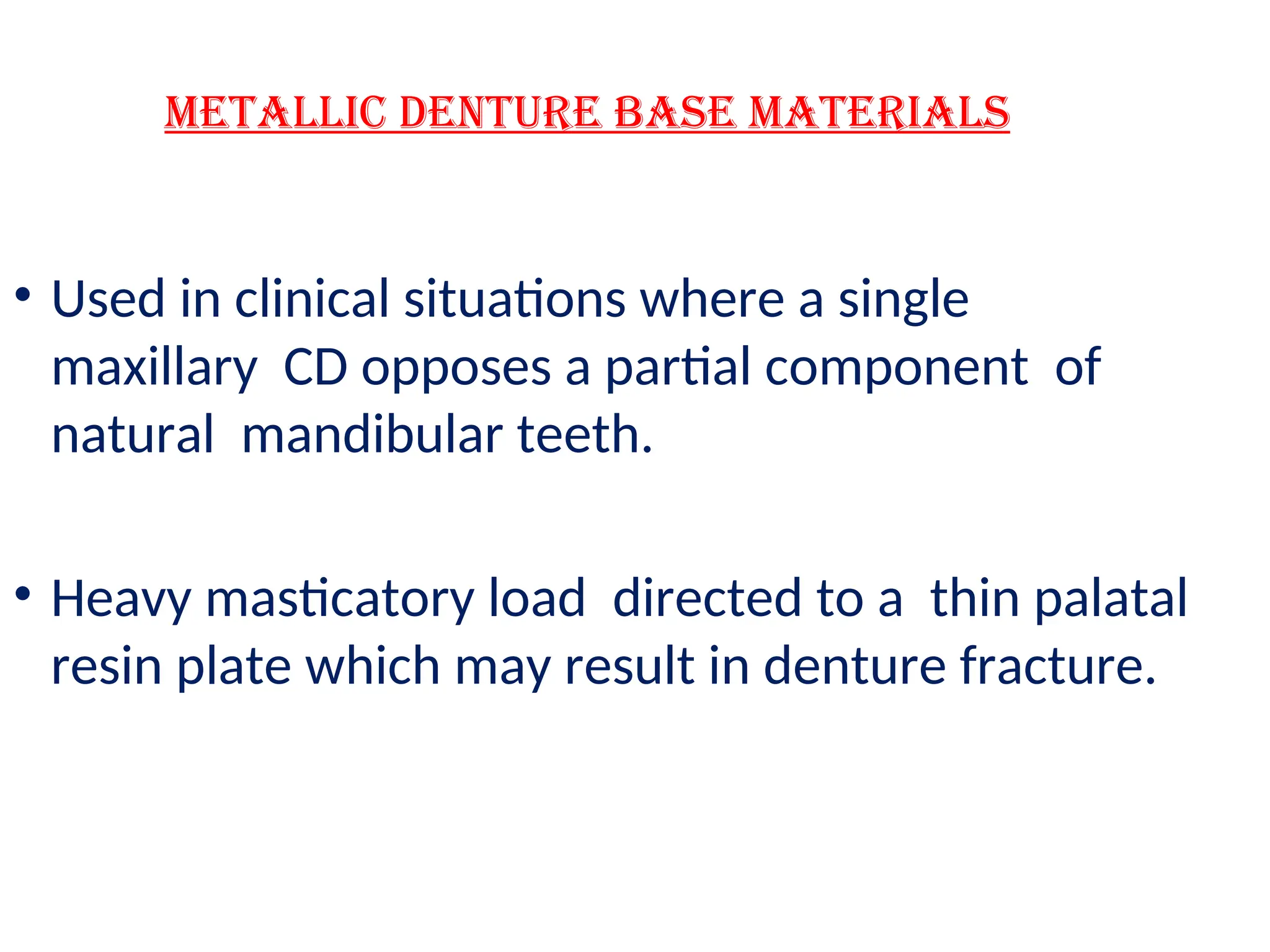 METALLIC DENTURE BASE MATERIALS

• Used in clinical situations where a single maxillary CD opposes a partial component of natural mandibular teeth.

• Heavy masticatory load directed to a thin palatal resin plate which may result in denture fracture.